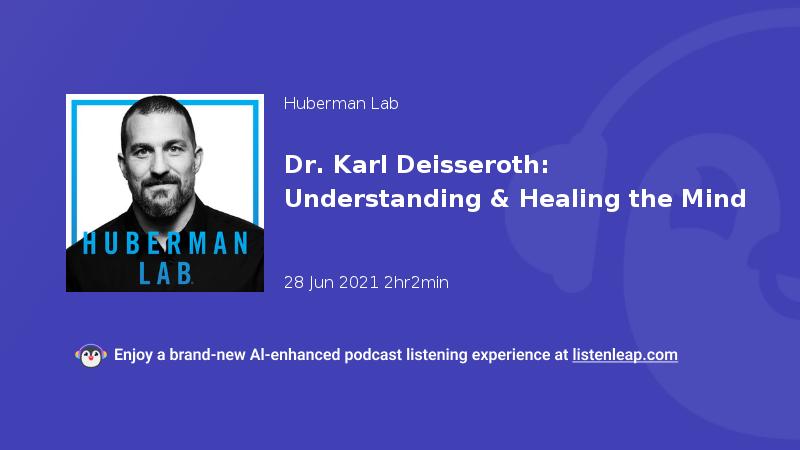 HUBERMAN LAB

Huberman Lab

Dr. Karl Deisseroth: Understanding & Healing the Mind

28 Jun 2021 2hr2min

Enjoy a brand-new AI-enhanced podcast listening experience at listenleap.com